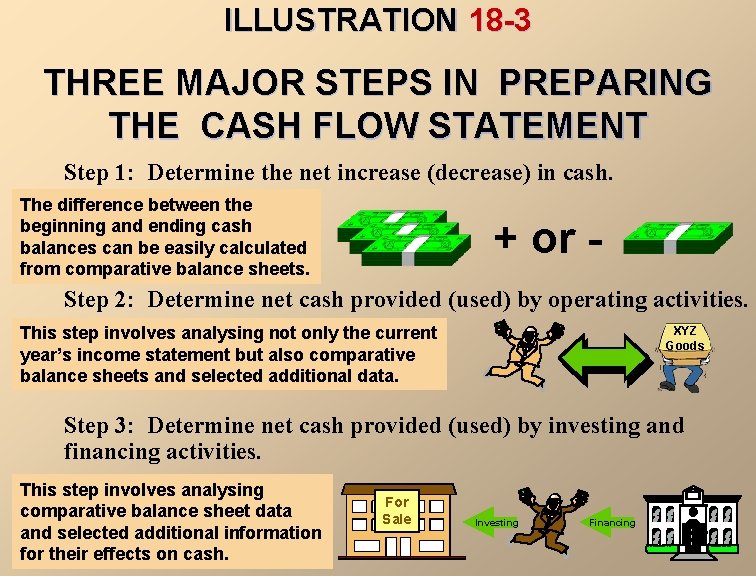 ILLUSTRATION 18-3

THREE MAJOR STEPS IN PREPARING THE CASH FLOW STATEMENT

Step 1: Determine the net increase (decrease) in cash.

The difference between the beginning and ending cash balances can be easily calculated from comparative balance sheets.

+ or -

Step 2: Determine net cash provided (used) by operating activities.

This step involves analysing not only the current year's income statement but also comparative balance sheets and selected additional data.

XYZ Goods

Step 3: Determine net cash provided (used) by investing and financing activities.

This step involves analysing comparative balance sheet data and selected additional information for their effects on cash.

For Sale

Investing

Financing